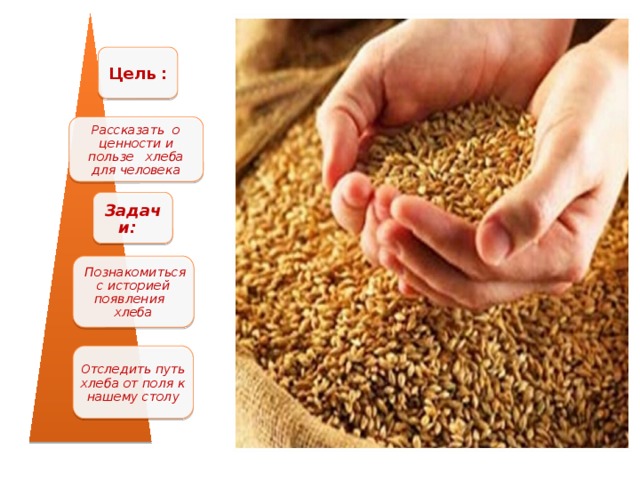 Цель :

Рассказать о ценности и пользе хлеба для человека

Задачи:

Познакомиться с историей появления хлеба

Отследить путь хлеба от поля к нашему столу